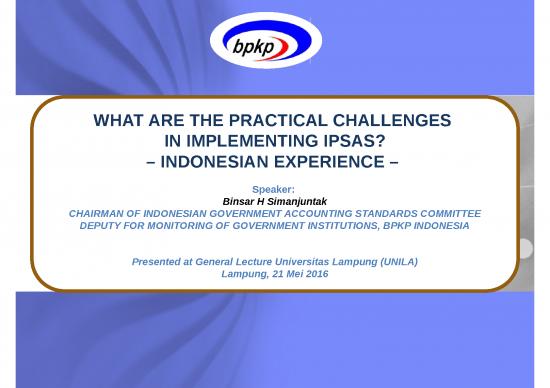 bpkp

WHAT ARE THE PRACTICAL CHALLENGES IN IMPLEMENTING IPSAS?
– INDONESIAN EXPERIENCE –

Speaker:
Binsar H Simanjuntak
CHAIRMAN OF INDONESIAN GOVERNMENT ACCOUNTING STANDARDS COMMITTEE
DEPUTY FOR MONITORING OF GOVERNMENT INSTITUTIONS, BPKP INDONESIA

Presented at General Lecture Universitas Lampung (UNILA)
Lampung, 21 Mei 2016